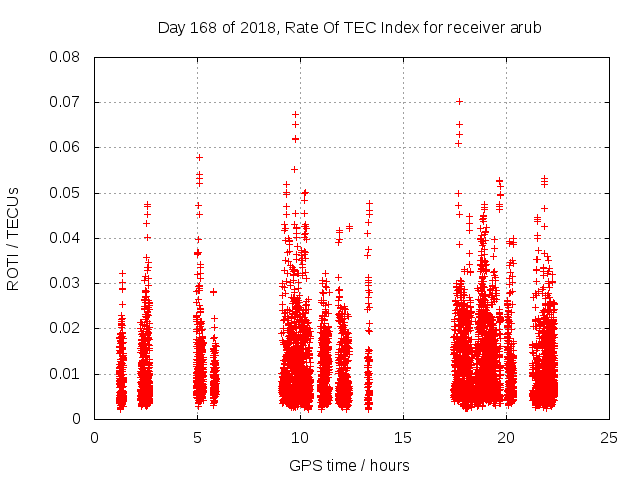 Day 168 of 2018, Rate Of TEC Index for receiver arub

ROTI / TECUs

0.08
0.07
0.06
0.05
0.04
0.03
0.02
0.01
0

0
5
10
15
20
25

GPS time / hours